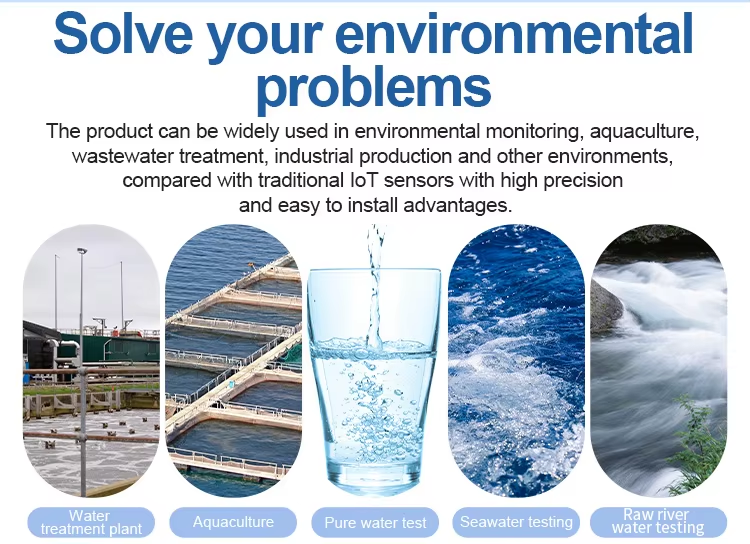 Solve your environmental problems

The product can be widely used in environmental monitoring, aquaculture, wastewater treatment, industrial production and other environments, compared with traditional IoT sensors with high precision and easy to install advantages.

Water treatment plant

Aquaculture

Pure water test

Seawater testing

Raw river water testing